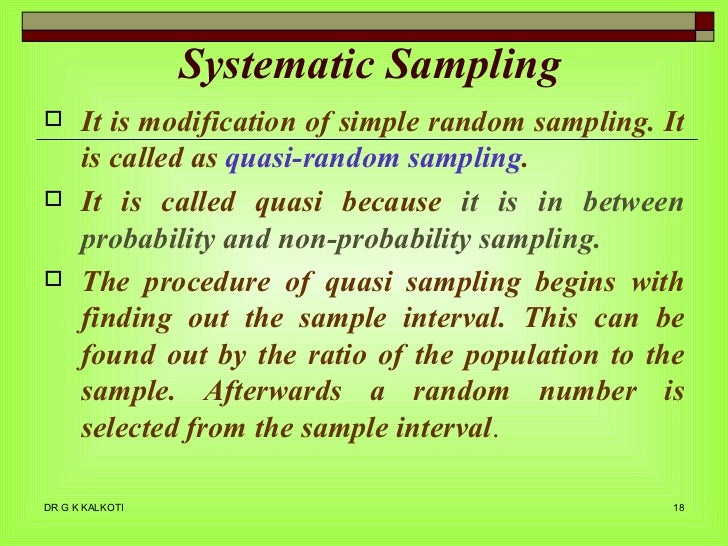 Systematic Sampling

It is modification of simple random sampling. It is called as quasi-random sampling.

It is called quasi because it is in between probability and non-probability sampling.

The procedure of quasi sampling begins with finding out the sample interval. This can be found out by the ratio of the population to the sample. Afterwards a random number is selected from the sample interval.

DR G K KALKOTI

18